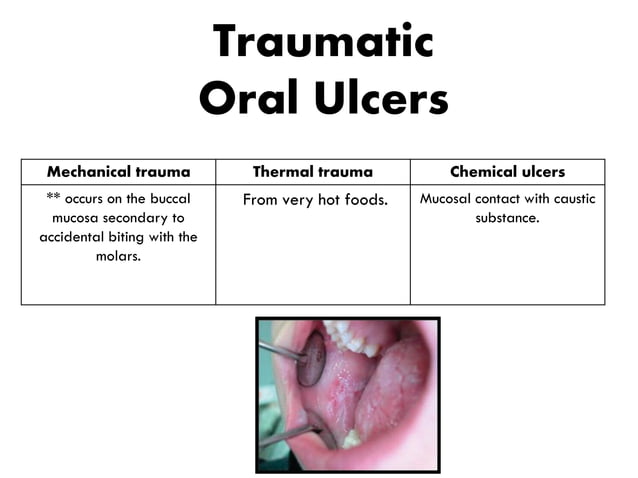 Traumatic Oral Ulcers

| Mechanical trauma | Thermal trauma | Chemical ulcers |
|---|---|---|
| ** occurs on the buccal mucosa secondary to accidental biting with the molars. | From very hot foods. | Mucosal contact with caustic substance. |